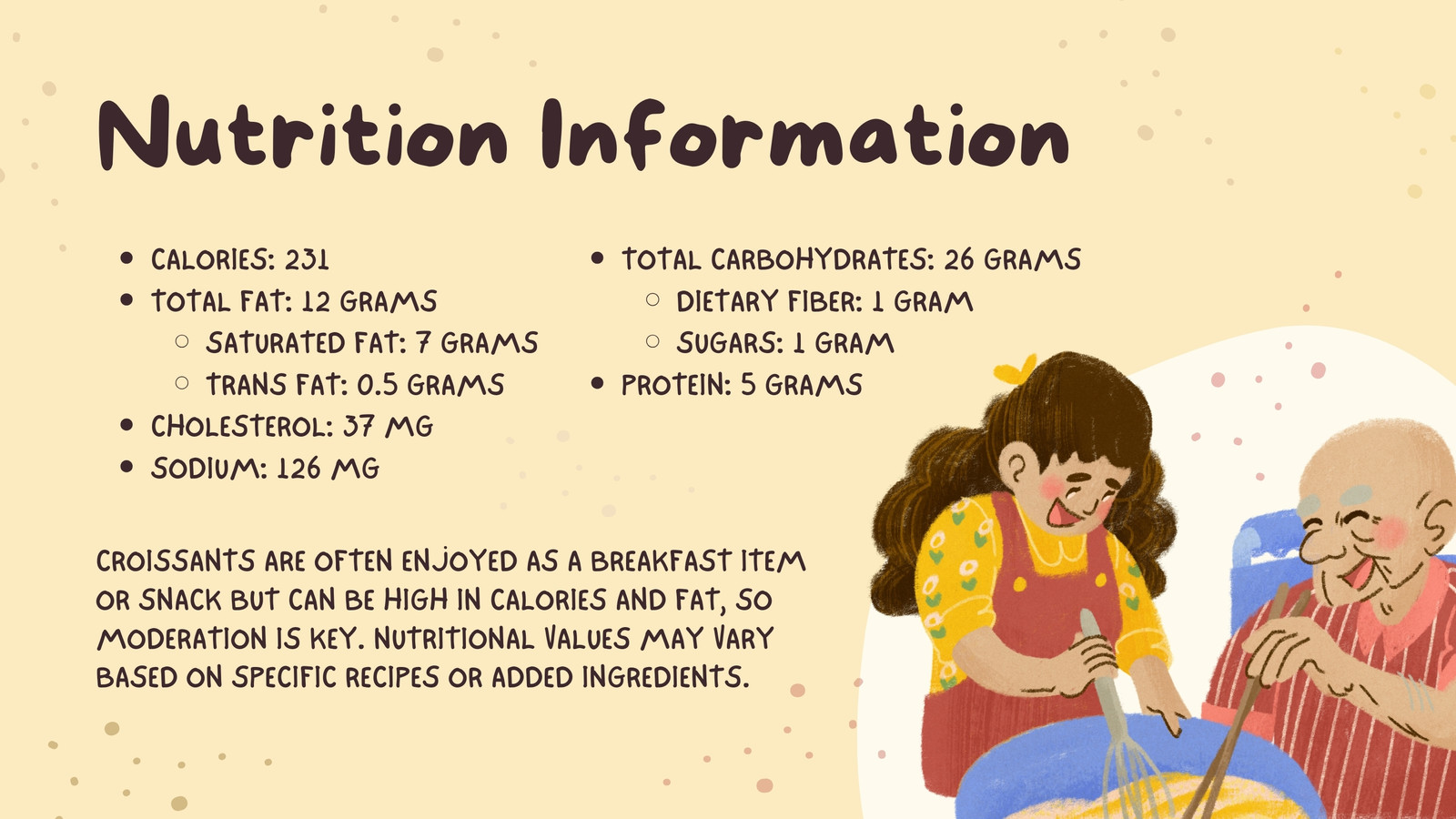 Nutrition Information

- CALORIES: 231
- TOTAL FAT: 12 GRAMS
  - SATURATED FAT: 7 GRAMS
  - TRANS FAT: 0.5 GRAMS
- CHOLESTEROL: 37 MG
- SODIUM: 126 MG

- TOTAL CARBOHYDRATES: 26 GRAMS
  - DIETARY FIBER: 1 GRAM
  - SUGARS: 1 GRAM
- PROTEIN: 5 GRAMS

CROISSANTS ARE OFTEN ENJOYED AS A BREAKFAST ITEM OR SNACK BUT CAN BE HIGH IN CALORIES AND FAT, SO MODERATION IS KEY. NUTRITIONAL VALUES MAY VARY BASED ON SPECIFIC RECIPES OR ADDED INGREDIENTS.